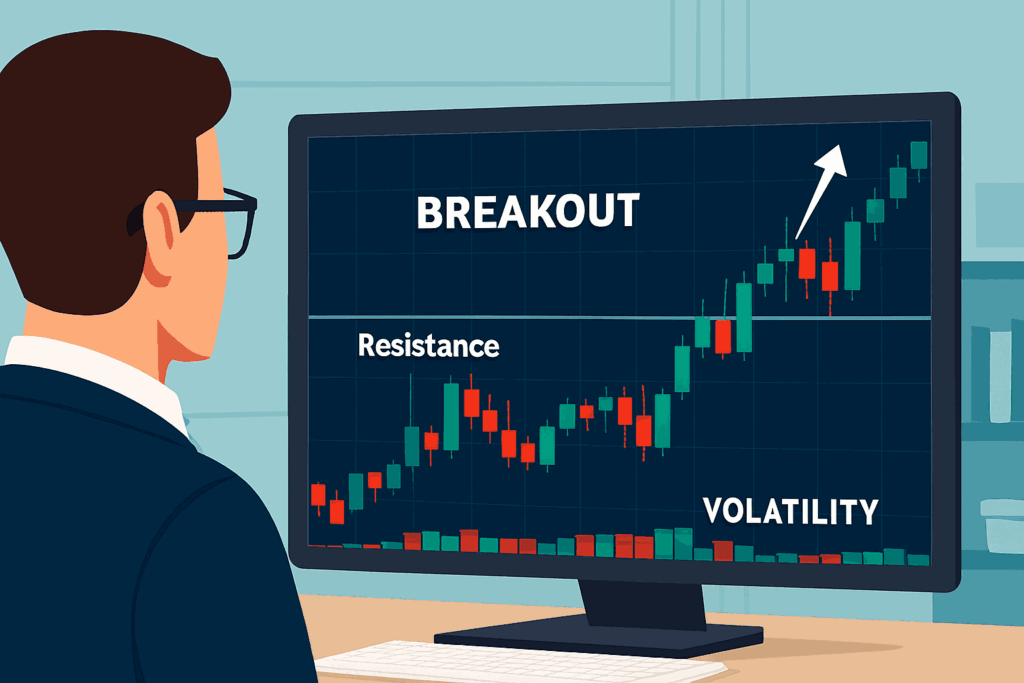 BREAKOUT

Resistance

VOLATILITY